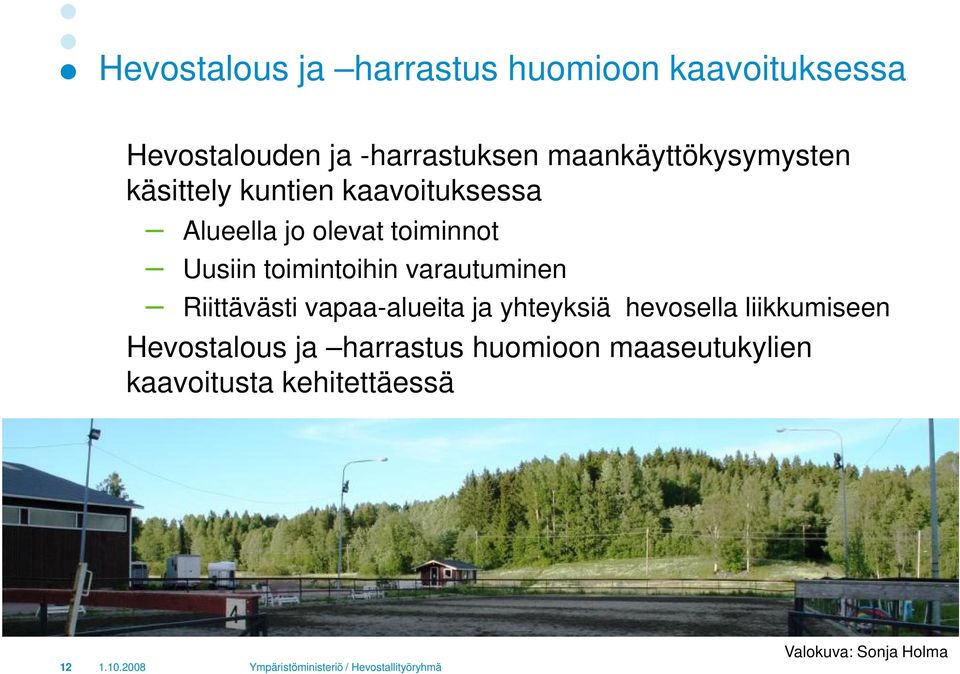 Hevostalous ja –harrastus huomioon kaavoituksessa

Hevostalouden ja -harrastuksen maankäyttökysymysten käsittely kuntien kaavoituksessa

– Alueella jo olevat toiminnot
– Uusiin toimintoihin varautuminen
– Riittävästi vapaa-alueita ja yhteyksiä hevosella liikkumiseen

Hevostalous ja –harrastus huomioon maaseutukylien kaavoitusta kehitettäessä

4

Valokuva: Sonja Holma

12 1.10.2008 Ympäristöministeriö / Hevostallityöryhmä